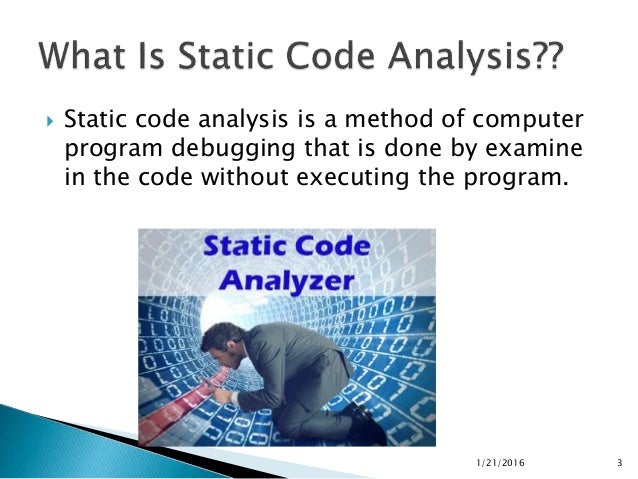 What Is Static Code Analysis??

Static code analysis is a method of computer program debugging that is done by examine in the code without executing the program.

Static Code Analyzer

1/21/2016

3